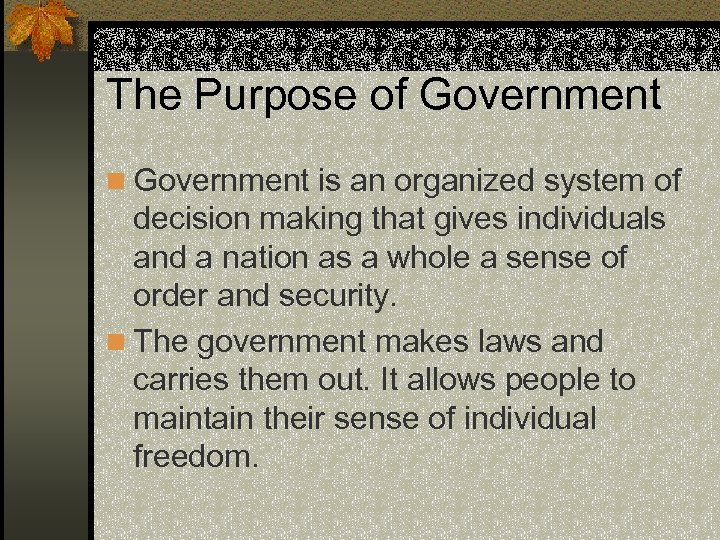 The Purpose of Government

Government is an organized system of decision making that gives individuals and a nation as a whole a sense of order and security.

The government makes laws and carries them out. It allows people to maintain their sense of individual freedom.